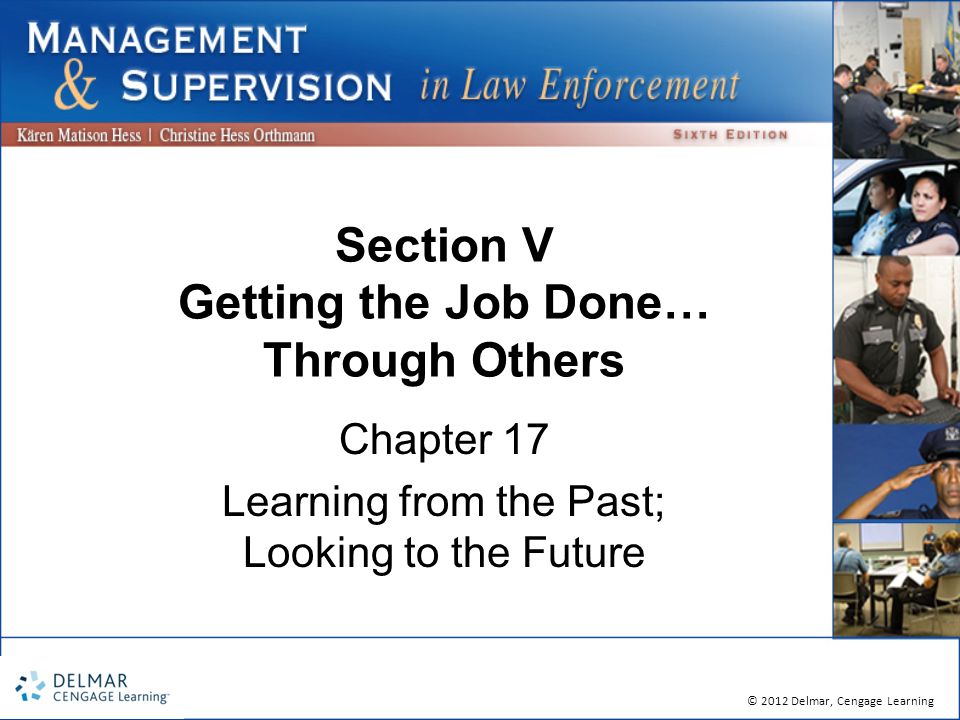 MANAGEMENT & SUPERVISION in Law Enforcement

Kären Matison Hess | Christine Hess Orthmann

SIXTH EDITION

Section V
Getting the Job Done…
Through Others

Chapter 17

Learning from the Past;
Looking to the Future

DELMAR
CENGAGE Learning

© 2012 Delmar, Cengage Learning